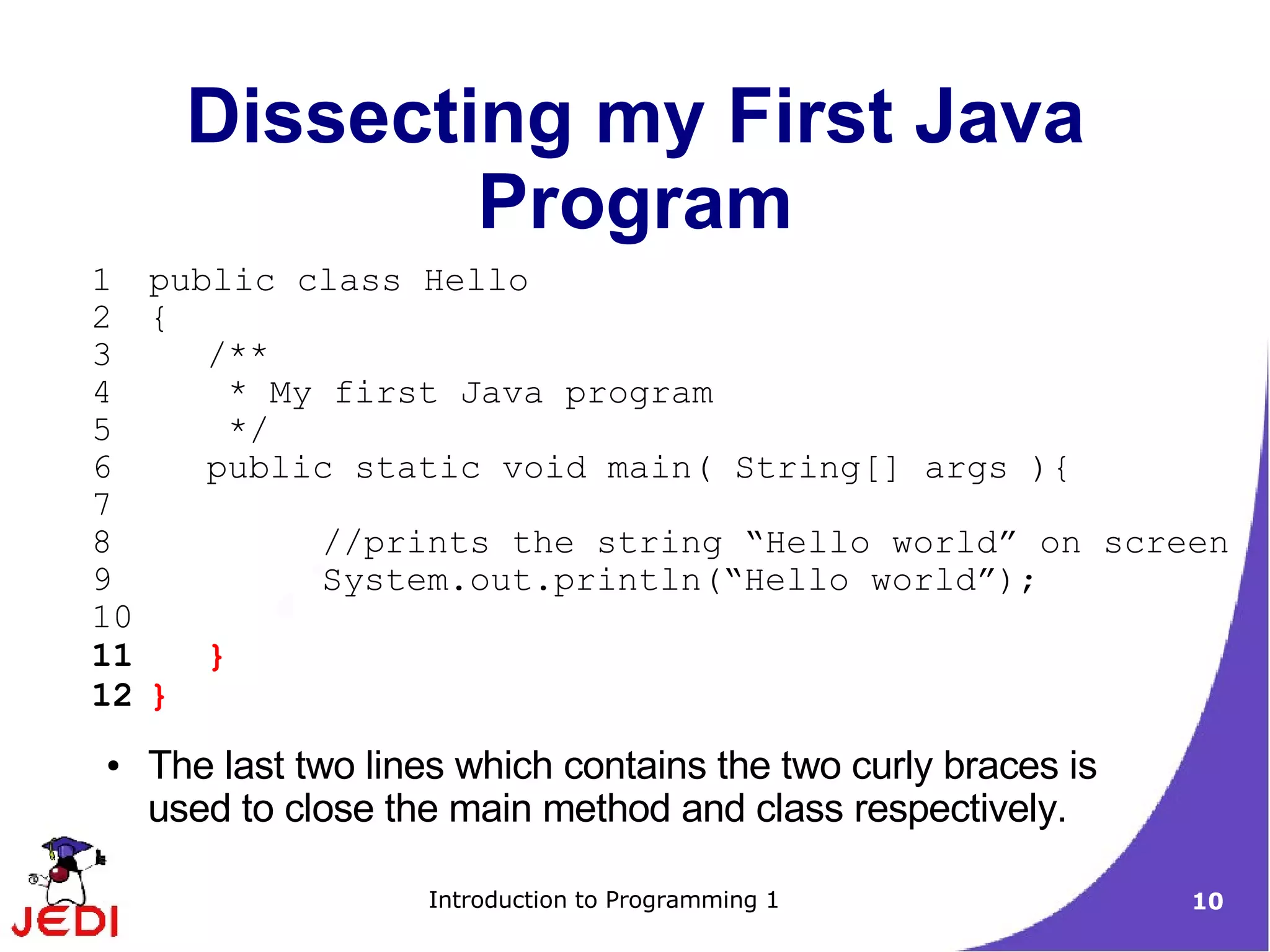 Dissecting my First Java Program

1 public class Hello
2 {
3 /**
4 * My first Java program
5 */
6 public static void main( String[] args ){
7
8 //prints the string “Hello world” on screen
9 System.out.println(“Hello world”);
10
11 }
12 }

• The last two lines which contains the two curly braces is used to close the main method and class respectively.

JEDI

Introduction to Programming 1

10